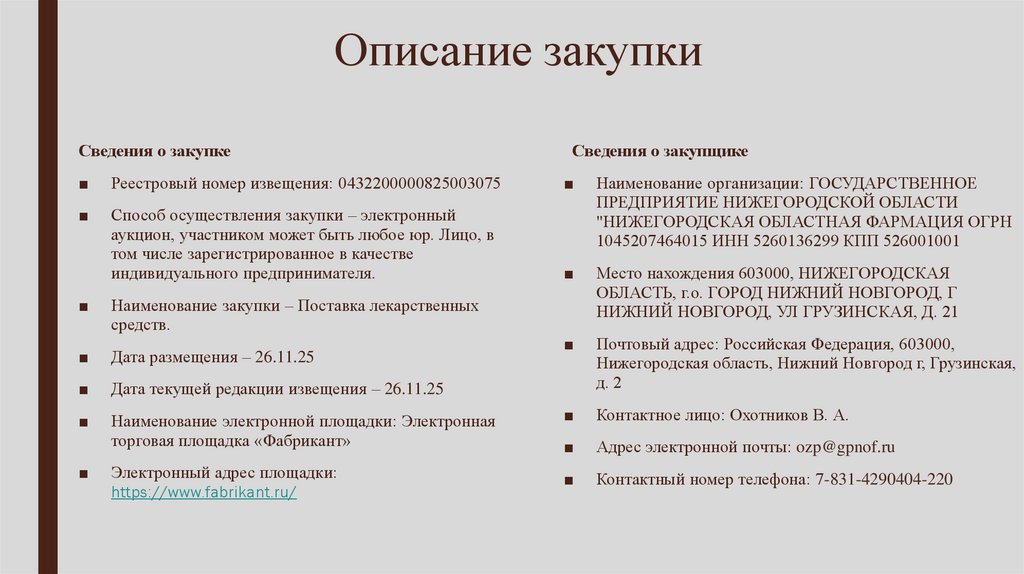 Описание закупки

Сведения о закупке

■ Реестровый номер извещения: 0432200000825003075

■ Способ осуществления закупки – электронный аукцион, участником может быть любое юр. Лицо, в том числе зарегистрированное в качестве индивидуального предпринимателя.

■ Наименование закупки – Поставка лекарственных средств.

■ Дата размещения – 26.11.25

■ Дата текущей редакции извещения – 26.11.25

■ Наименование электронной площадки: Электронная торговая площадка «Фабрикант»

■ Электронный адрес площадки: https://www.fabrikant.ru/

Сведения о закупщике

■ Наименование организации: ГОСУДАРСТВЕННОЕ ПРЕДПРИЯТИЕ НИЖЕГОРОДСКОЙ ОБЛАСТИ "НИЖЕГОРОДСКАЯ ОБЛАСТНАЯ ФАРМАЦИЯ ОГРН 1045207464015 ИНН 5260136299 КПП 526001001

■ Место нахождения 603000, НИЖЕГОРОДСКАЯ ОБЛАСТЬ, г.о. ГОРОД НИЖНИЙ НОВГОРОД, Г НИЖНИЙ НОВГОРОД, УЛ ГРУЗИНСКАЯ, Д. 21

■ Почтовый адрес: Российская Федерация, 603000, Нижегородская область, Нижний Новгород г, Грузинская, д. 2

■ Контактное лицо: Охотников В. А.

■ Адрес электронной почты: ozp@gpnof.ru

■ Контактный номер телефона: 7-831-4290404-220